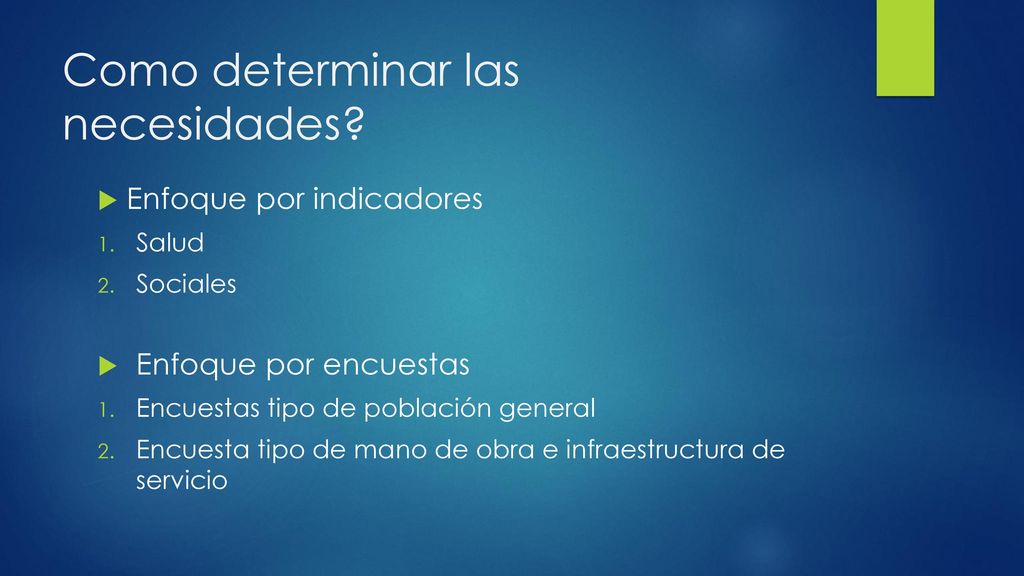 Como determinar las necesidades?

Enfoque por indicadores
1. Salud
2. Sociales

Enfoque por encuestas
1. Encuestas tipo de población general
2. Encuesta tipo de mano de obra e infraestructura de servicio